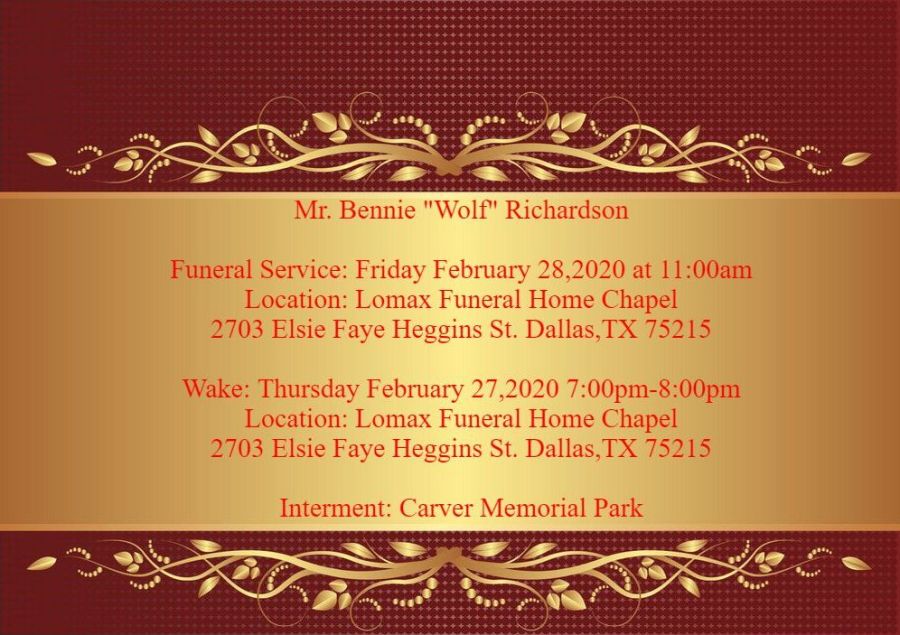 Mr. Bennie "Wolf" Richardson

Funeral Service: Friday February 28,2020 at 11:00am
Location: Lomax Funeral Home Chapel
2703 Elsie Faye Heggins St. Dallas,TX 75215

Wake: Thursday February 27,2020 7:00pm-8:00pm
Location: Lomax Funeral Home Chapel
2703 Elsie Faye Heggins St. Dallas,TX 75215

Interment: Carver Memorial Park